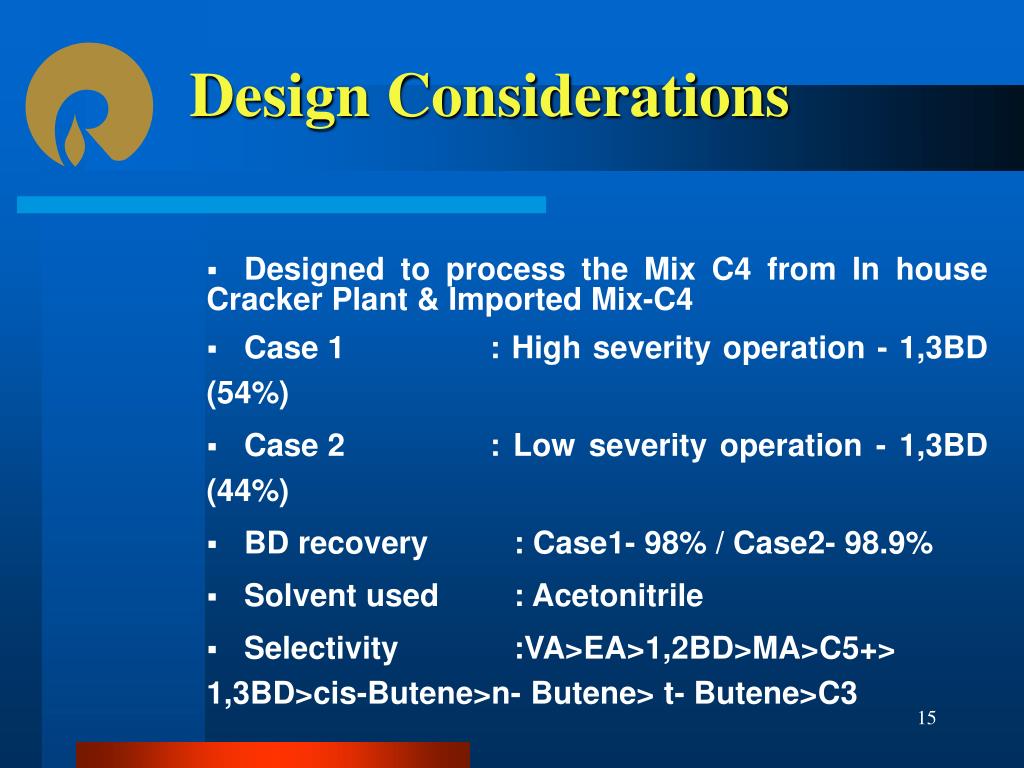 Design Considerations

▪ Designed to process the Mix C4 from In house Cracker Plant & Imported Mix-C4

▪ Case 1 : High severity operation - 1,3BD (54%)

▪ Case 2 : Low severity operation - 1,3BD (44%)

▪ BD recovery : Case1- 98% / Case2- 98.9%

▪ Solvent used : Acetonitrile

▪ Selectivity :VA>EA>1,2BD>MA>C5+> 1,3BD>cis-Butene>n- Butene> t- Butene>C3

15